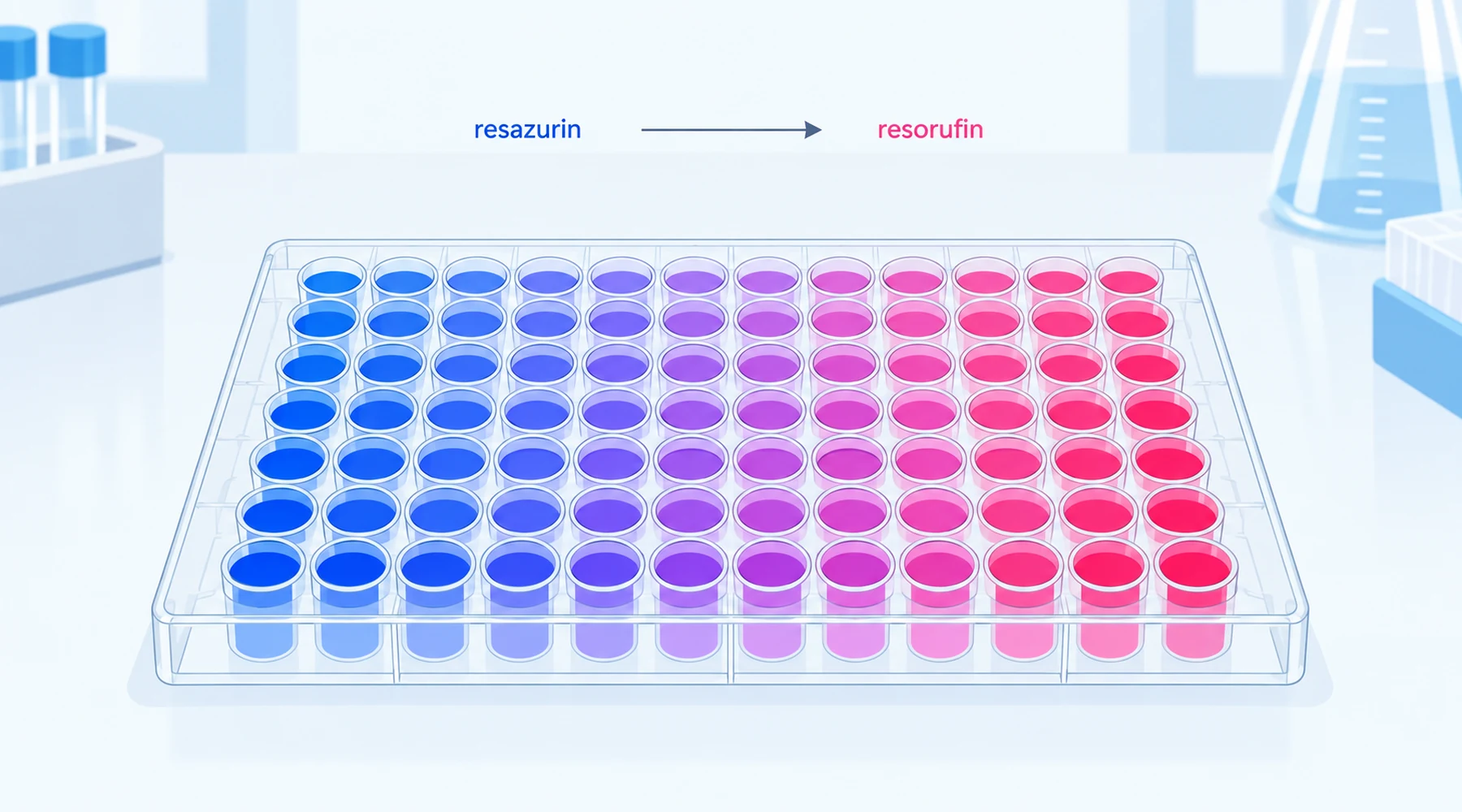 resazurin → resorufin